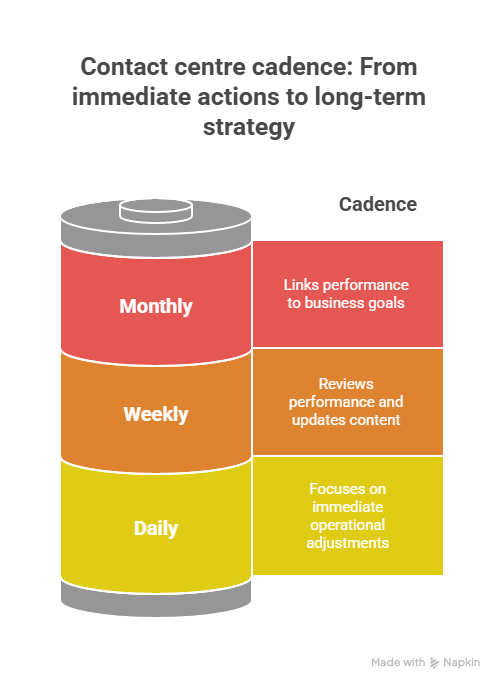 Contact centre cadence: From immediate actions to long-term strategy

Cadence

Monthly

Links performance to business goals

Weekly

Reviews performance and updates content

Daily

Focuses on immediate operational adjustments

Made with Napkin